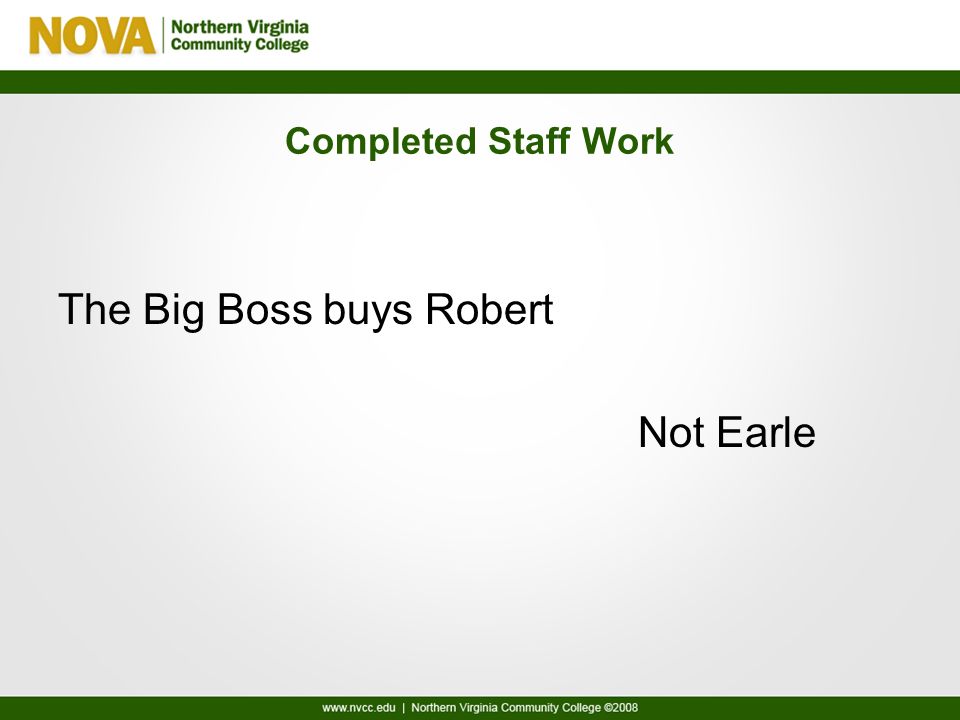 NOVA | Northern Virginia Community College

Completed Staff Work

The Big Boss buys Robert

Not Earle

www.nvcc.edu | Northern Virginia Community College ©2008